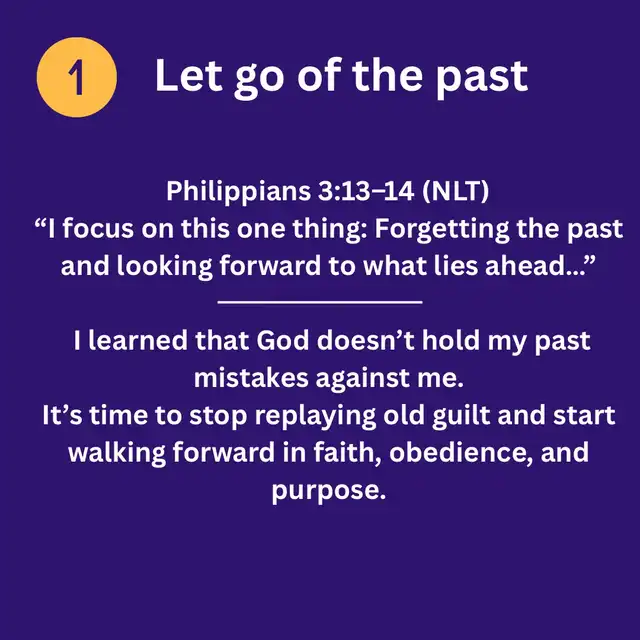 1 Let go of the past

Philippians 3:13–14 (NLT)
“I focus on this one thing: Forgetting the past and looking forward to what lies ahead...”

I learned that God doesn’t hold my past mistakes against me.
It’s time to stop replaying old guilt and start walking forward in faith, obedience, and purpose.